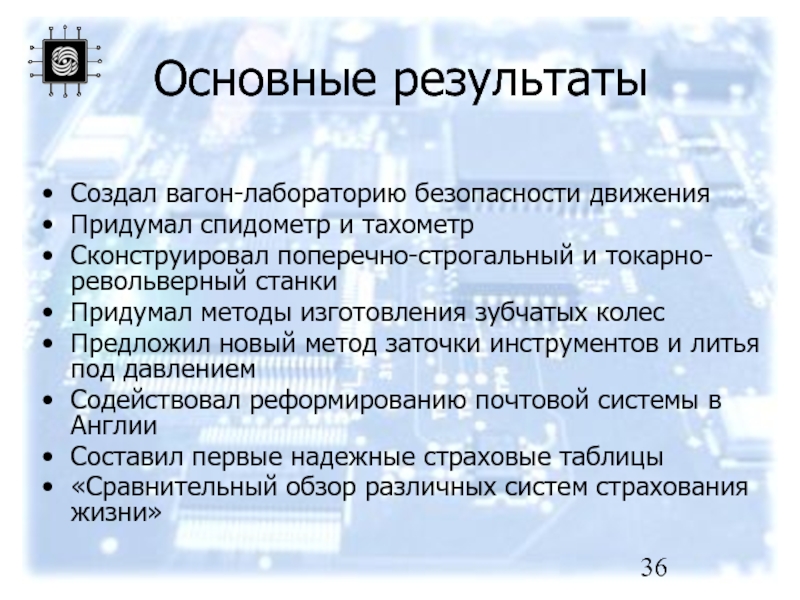 Основные результаты

• Создал вагон-лабораторию безопасности движения
• Придумал спидометр и тахометр
• Сконструировал поперечно-строгальный и токарно-револьверный станки
• Придумал методы изготовления зубчатых колес
• Предложил новый метод заточки инструментов и литья под давлением
• Содействовал реформированию почтовой системы в Англии
• Составил первые надежные страховые таблицы
• «Сравнительный обзор различных систем страхования жизни»

36